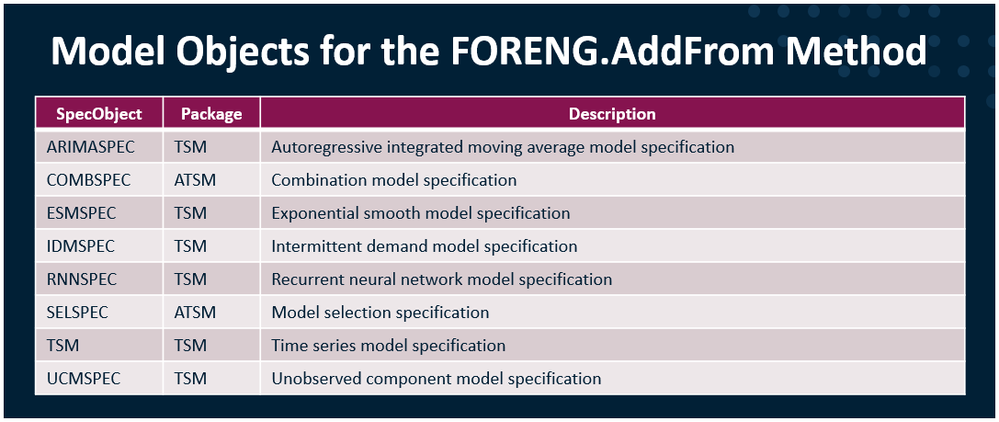 Model Objects for the FORENG.AddFrom Method

| SpecObject | Package | Description |
|---|---|---|
| ARIMASPEC | TSM | Autoregressive integrated moving average model specification |
| COMBSPEC | ATSM | Combination model specification |
| ESMSPEC | TSM | Exponential smooth model specification |
| IDMSPEC | TSM | Intermittent demand model specification |
| RNNSPEC | TSM | Recurrent neural network model specification |
| SELSPEC | ATSM | Model selection specification |
| TSM | TSM | Time series model specification |
| UCMSPEC | TSM | Unobserved component model specification |